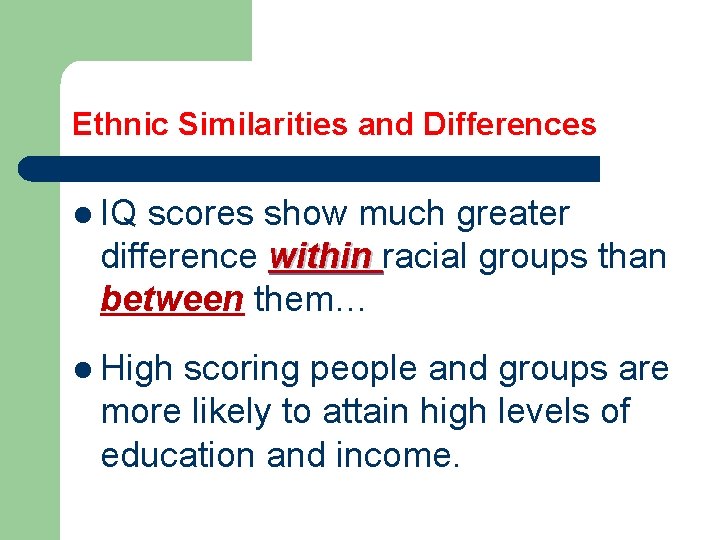 Ethnic Similarities and Differences

- IQ scores show much greater difference within racial groups than between them…

- High scoring people and groups are more likely to attain high levels of education and income.